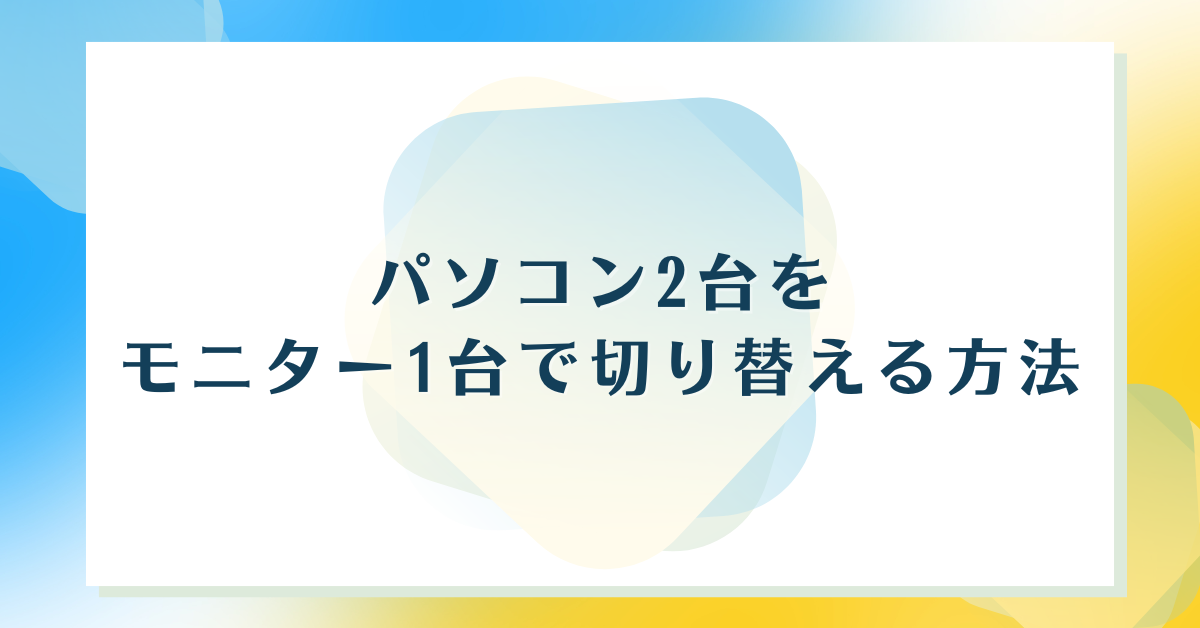 パソコン2台を
モニター1台で切り替える方法